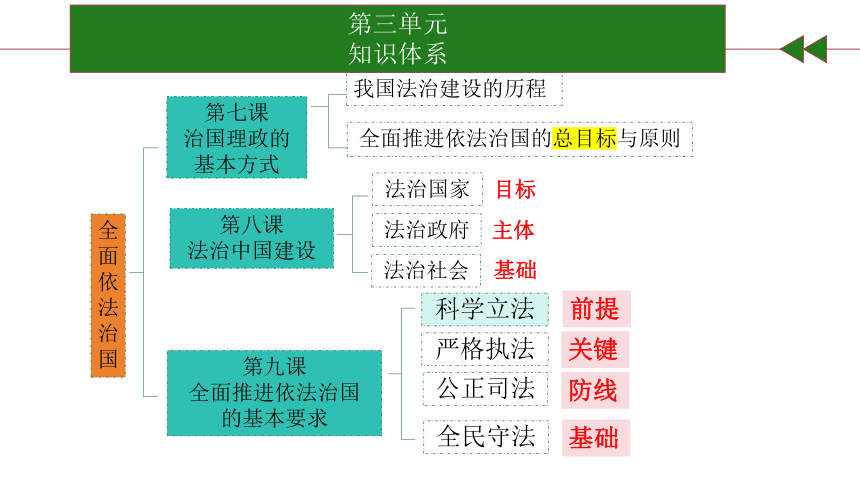 第三单元
知识体系

全面依法治国

第七课
治国理政的基本方式

我国法治建设的历程

全面推进依法治国的总目标与原则

第八课
法治中国建设

法治国家 目标

法治政府 主体

法治社会 基础

第九课
全面推进依法治国的基本要求

科学立法 前提

严格执法 关键

公正司法 防线

全民守法 基础